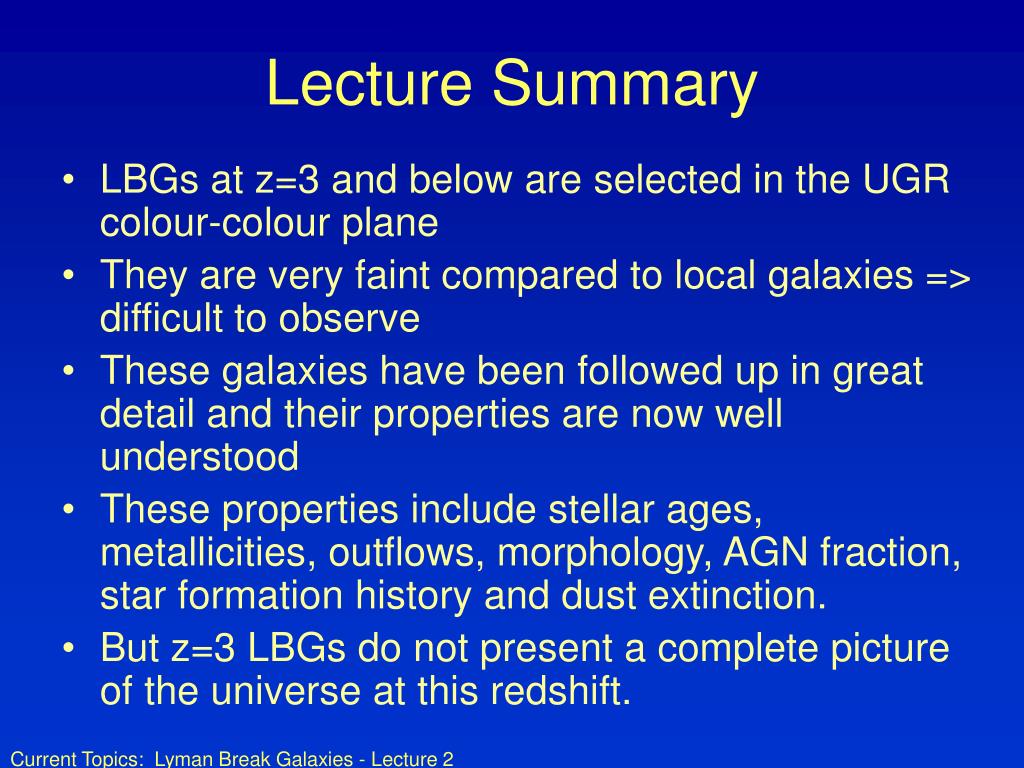 Lecture Summary

• LBGs at z=3 and below are selected in the UGR colour-colour plane
• They are very faint compared to local galaxies => difficult to observe
• These galaxies have been followed up in great detail and their properties are now well understood
• These properties include stellar ages, metallicities, outflows, morphology, AGN fraction, star formation history and dust extinction.
• But z=3 LBGs do not present a complete picture of the universe at this redshift.

Current Topics: Lyman Break Galaxies - Lecture 2